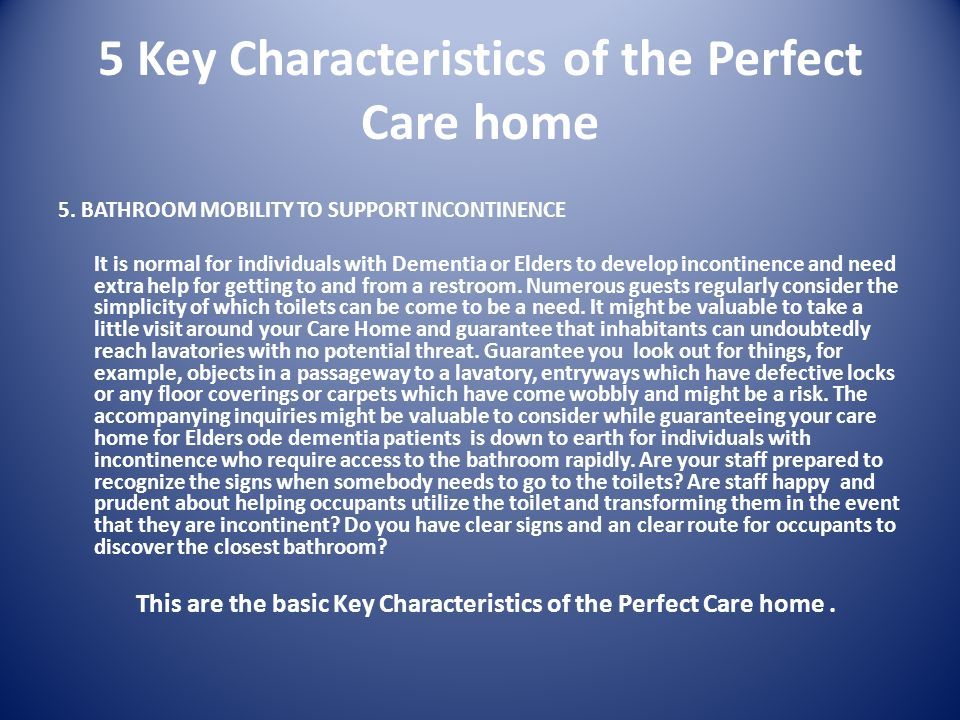 5 Key Characteristics of the Perfect Care home

5. BATHROOM MOBILITY TO SUPPORT INCONTINENCE

It is normal for individuals with Dementia or Elders to develop incontinence and need extra help for getting to and from a restroom. Numerous guests regularly consider the simplicity of which toilets can be come to be a need. It might be valuable to take a little visit around your Care Home and guarantee that inhabitants can undoubtedly reach lavatories with no potential threat. Guarantee you look out for things, for example, objects in a passageway to a lavatory, entryways which have defective locks or any floor coverings or carpets which have come wobbly and might be a risk. The accompanying inquiries might be valuable to consider while guaranteeing your care home for Elders ode dementia patients is down to earth for individuals with incontinence who require access to the bathroom rapidly. Are your staff prepared to recognize the signs when somebody needs to go to the toilets? Are staff happy and prudent about helping occupants utilize the toilet and transforming them in the event that they are incontinent? Do you have clear signs and an clear route for occupants to discover the closest bathroom?

This are the basic Key Characteristics of the Perfect Care home .